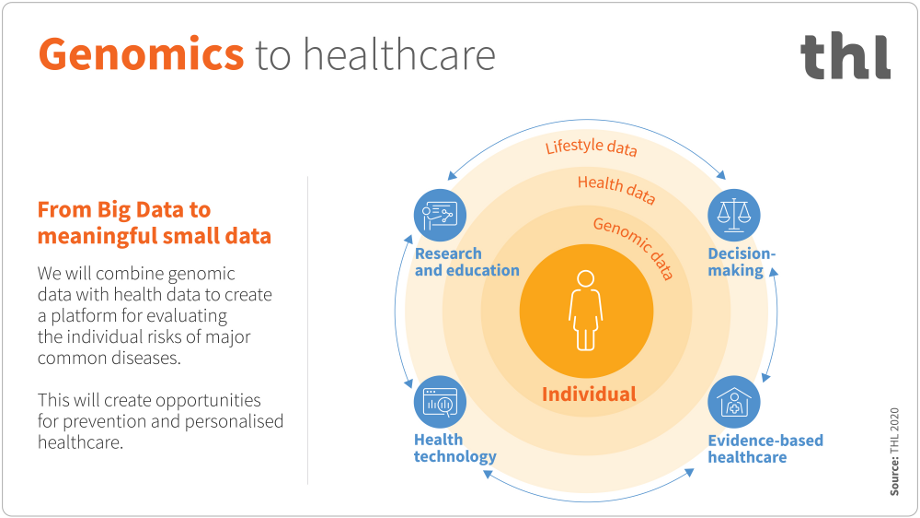 Genomics to healthcare

thl

From Big Data to meaningful small data

We will combine genomic data with health data to create a platform for evaluating the individual risks of major common diseases.

This will create opportunities for prevention and personalised healthcare.

Lifestyle data

Health data

Genomic data

Individual

Research and education

Decision-making

Health technology

Evidence-based healthcare

Source: THL 2020